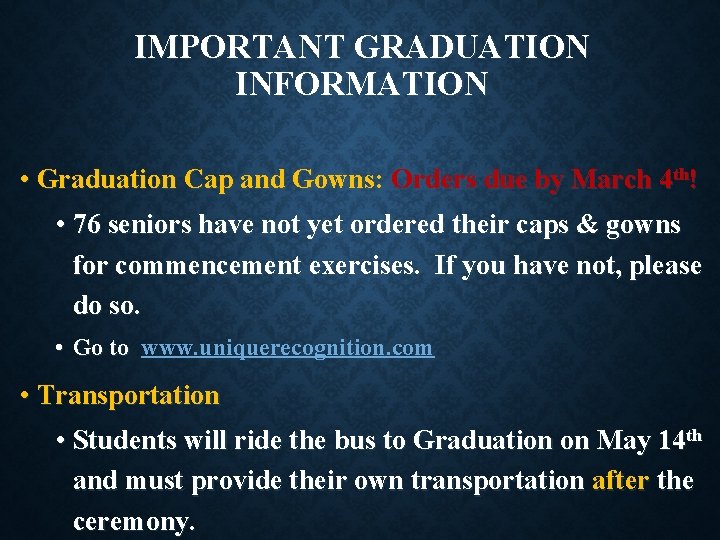 IMPORTANT GRADUATION INFORMATION

• Graduation Cap and Gowns: Orders due by March 4th!
  • 76 seniors have not yet ordered their caps & gowns for commencement exercises. If you have not, please do so.
  • Go to www.uniquerecognition.com
• Transportation
  • Students will ride the bus to Graduation on May 14th and must provide their own transportation after the ceremony.